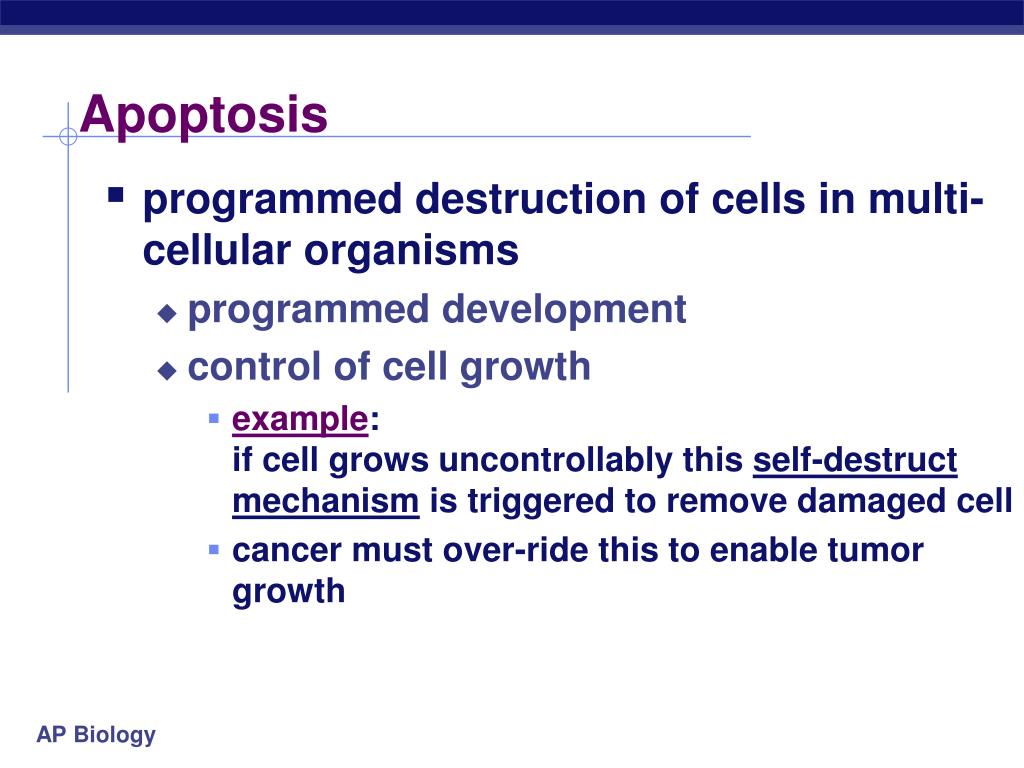 Apoptosis

programmed destruction of cells in multi-cellular organisms

programmed development

control of cell growth

example:
if cell grows uncontrollably this self-destruct mechanism is triggered to remove damaged cell

cancer must over-ride this to enable tumor growth

AP Biology